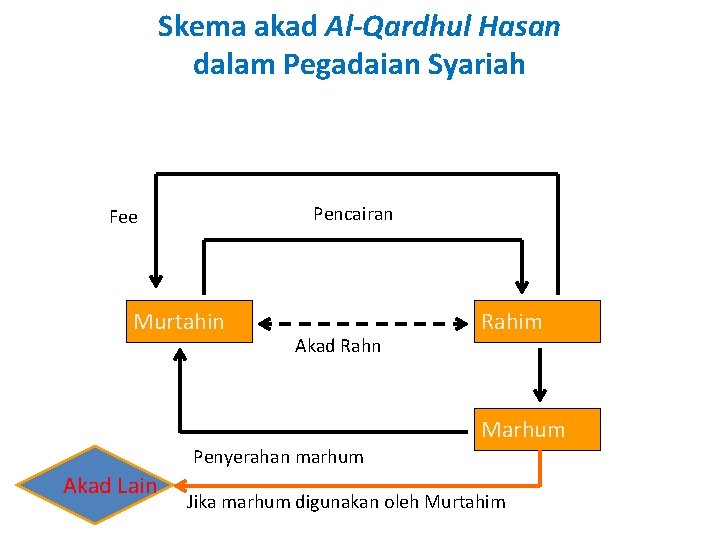 Skema akad Al-Qardhul Hasan dalam Pegadaian Syariah

Fee

Pencairan

Murtahin

Akad Rahn

Rahim

Marhum

Penyerahan marhum

Akad Lain

Jika marhum digunakan oleh Murtahim